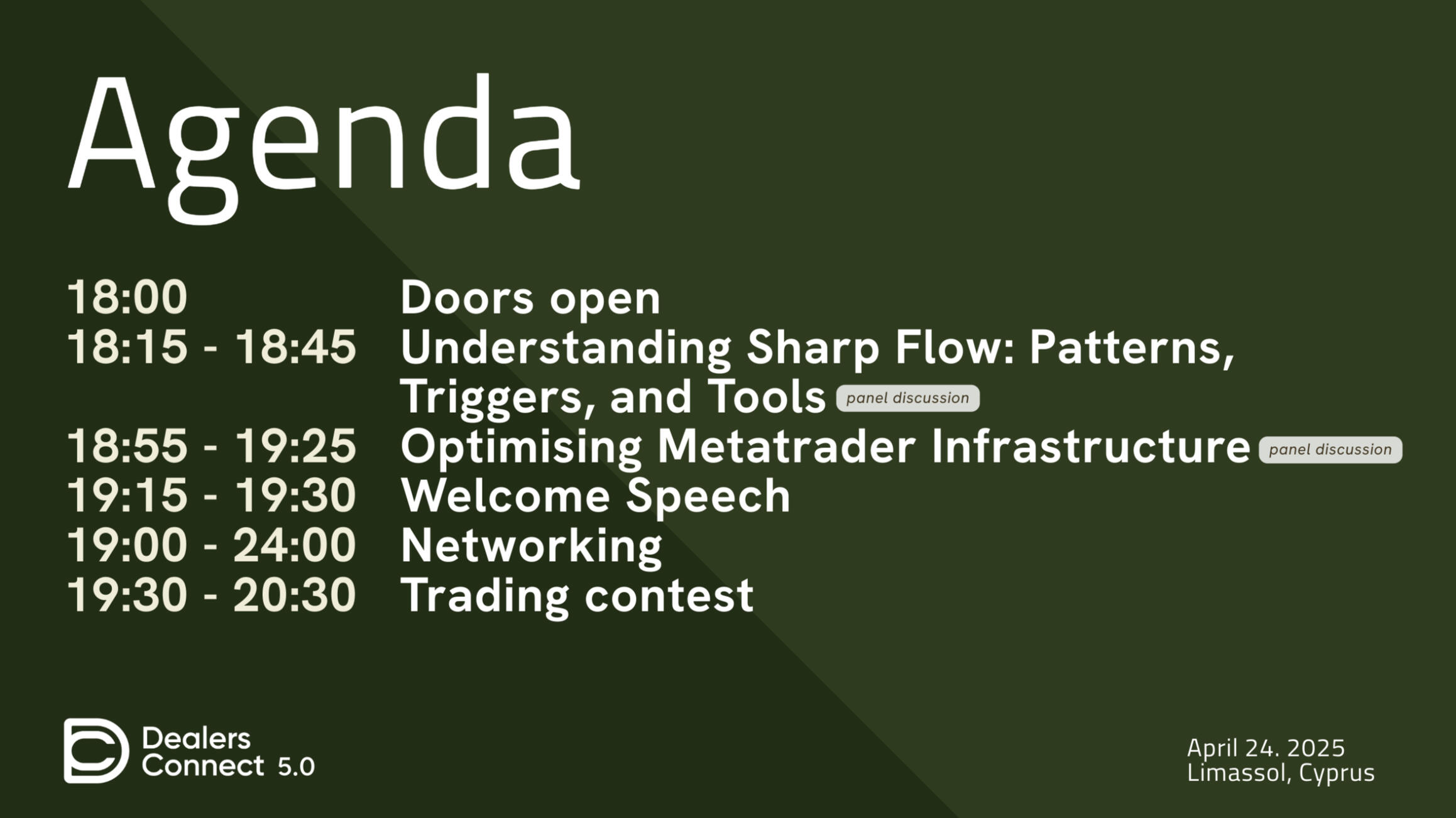 Agenda

18:00 Doors open
18:15 - 18:45 Understanding Sharp Flow: Patterns, Triggers, and Tools panel discussion
18:55 - 19:25 Optimising Metatrader Infrastructure panel discussion
19:15 - 19:30 Welcome Speech
19:00 - 24:00 Networking
19:30 - 20:30 Trading contest

Dealers Connect 5.0

April 24. 2025
Limassol, Cyprus